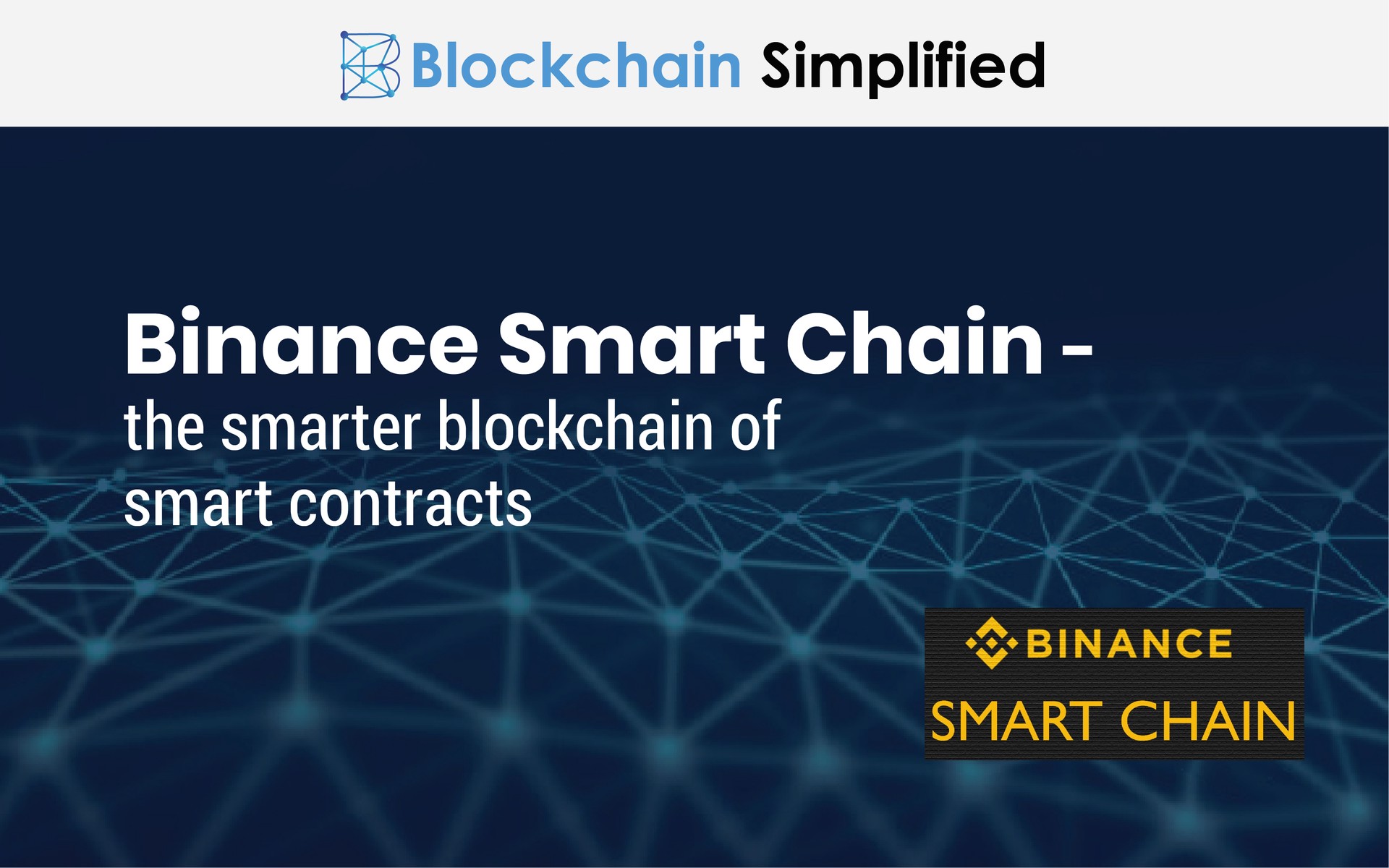 Blockchain Simplified

Binance Smart Chain -
the smarter blockchain of smart contracts

BINANCE
SMART CHAIN